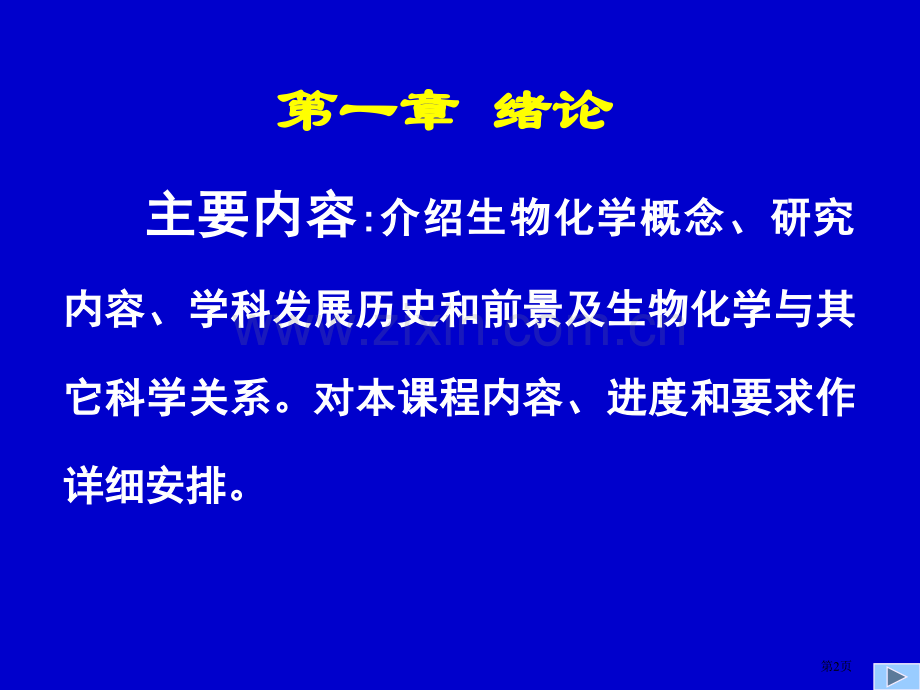 第一章 绪论

主要内容:介绍生物化学概念、研究内容、学科发展历史和前景及生物化学与其它科学关系。对本课程内容、进度和要求作详细安排。

www.zixin.com.cn

第2页